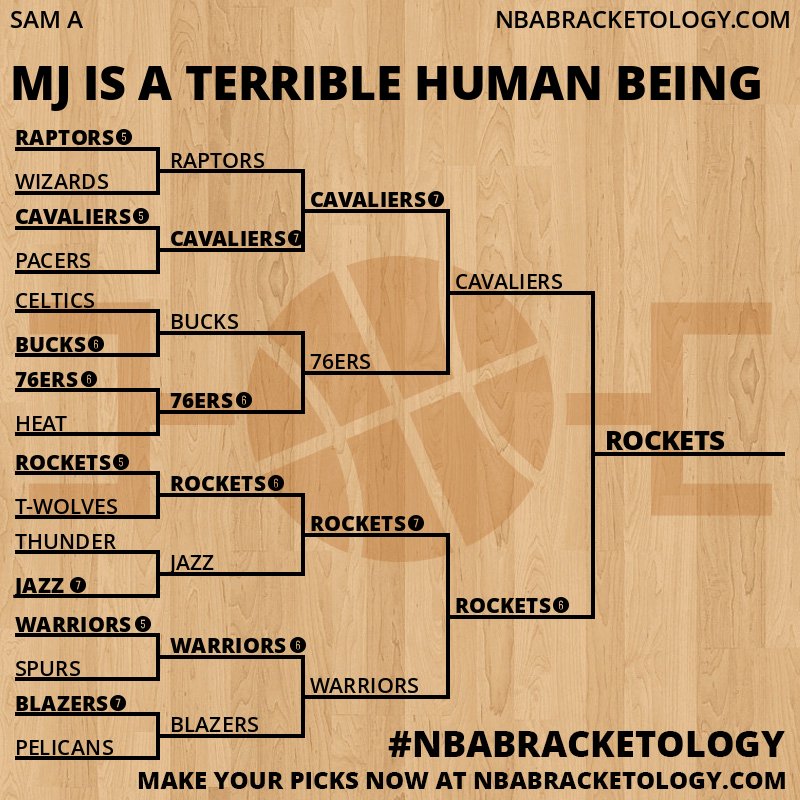 SAM A
NBABRACKETOLOGY.COM

MJ IS A TERRIBLE HUMAN BEING

RAPTORS 5
WIZARDS
CAVALIERS 5
PACERS
CELTICS
BUCKS 6
76ERS 6
HEAT
ROCKETS 5
T-WOLVES
THUNDER
JAZZ 7
WARRIORS 5
SPURS
BLAZERS 7
PELICANS

RAPTORS
CAVALIERS 7
BUCKS
76ERS 6
ROCKETS 6
JAZZ
WARRIORS 6
BLAZERS

CAVALIERS 7
76ERS
ROCKETS 7
WARRIORS

CAVALIERS
ROCKETS 6

ROCKETS

#NBABRACKETOLOGY
MAKE YOUR PICKS NOW AT NBABRACKETOLOGY.COM